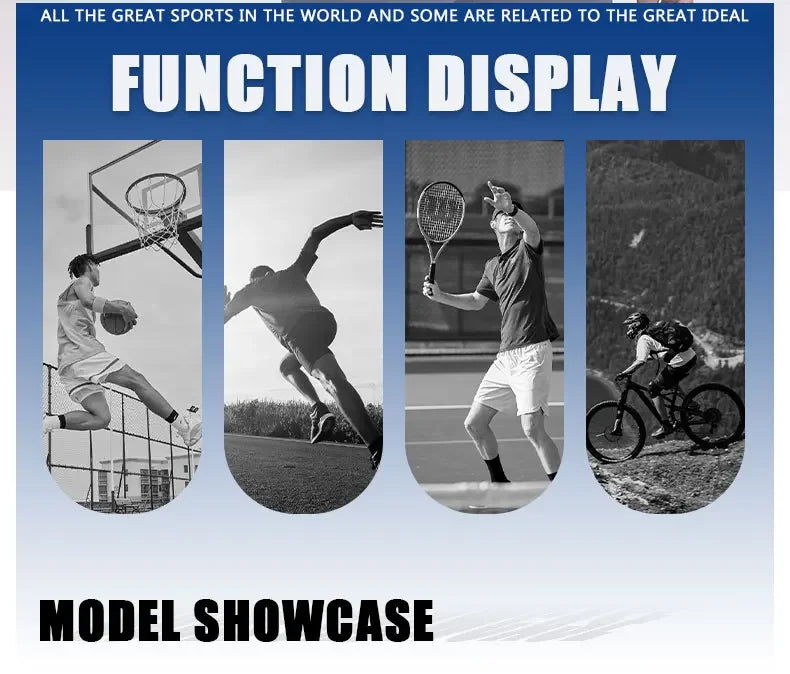 ALL THE GREAT SPORTS IN THE WORLD AND SOME ARE RELATED TO THE GREAT IDEAL

FUNCTION DISPLAY

MODEL SHOWCASE